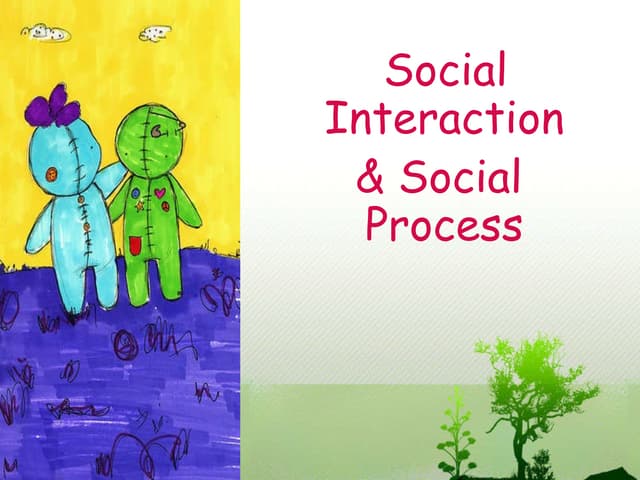 Social Interaction & Social Process